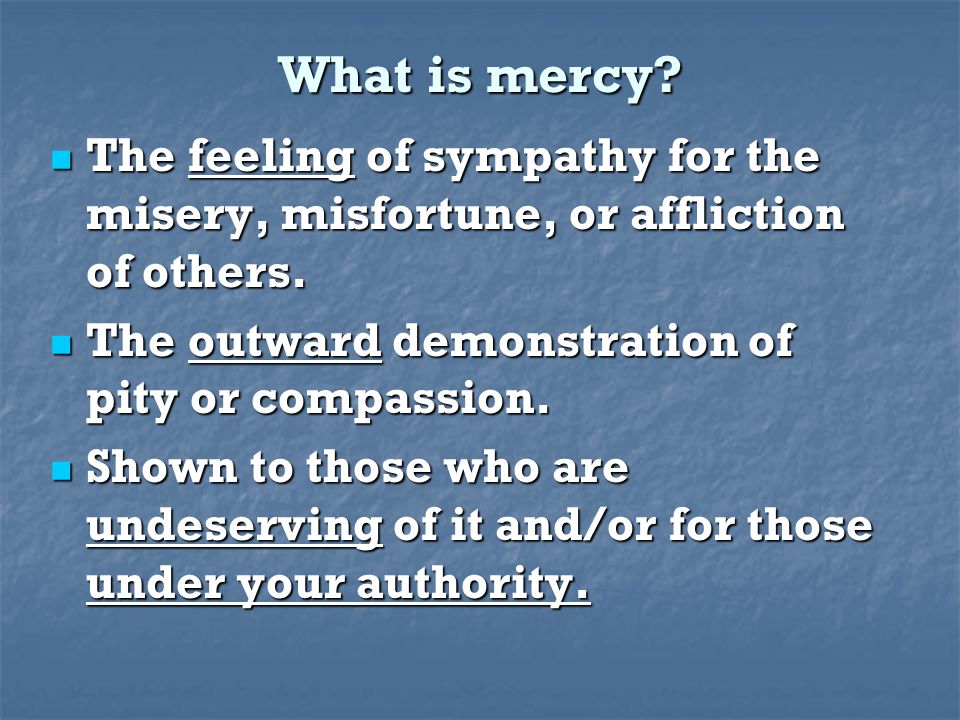 What is mercy?

- The feeling of sympathy for the misery, misfortune, or affliction of others.
- The outward demonstration of pity or compassion.
- Shown to those who are undeserving of it and/or for those under your authority.